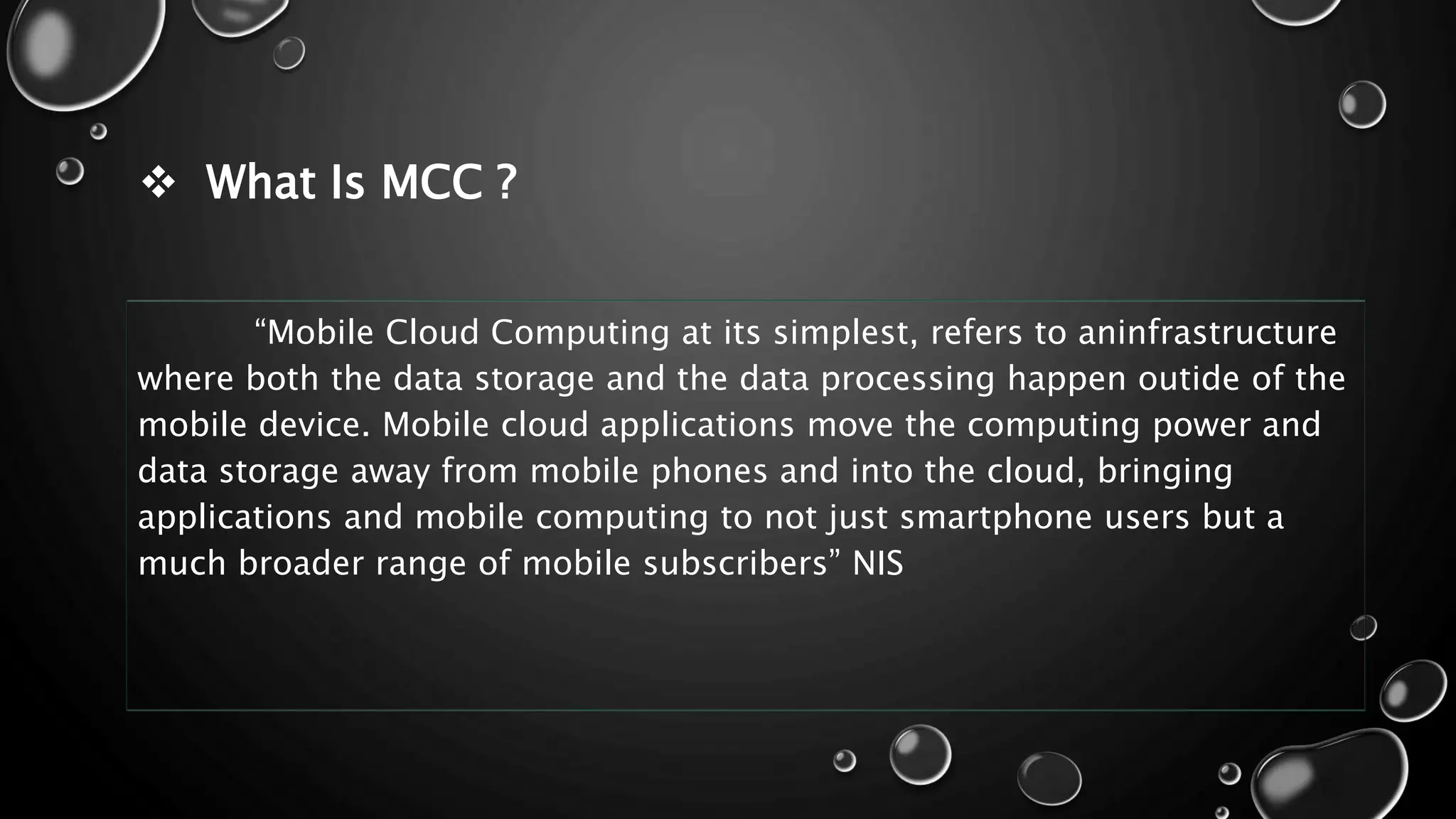 ❖ What Is MCC ?

“Mobile Cloud Computing at its simplest, refers to aninfrastructure where both the data storage and the data processing happen outide of the mobile device. Mobile cloud applications move the computing power and data storage away from mobile phones and into the cloud, bringing applications and mobile computing to not just smartphone users but a much broader range of mobile subscribers” NIS